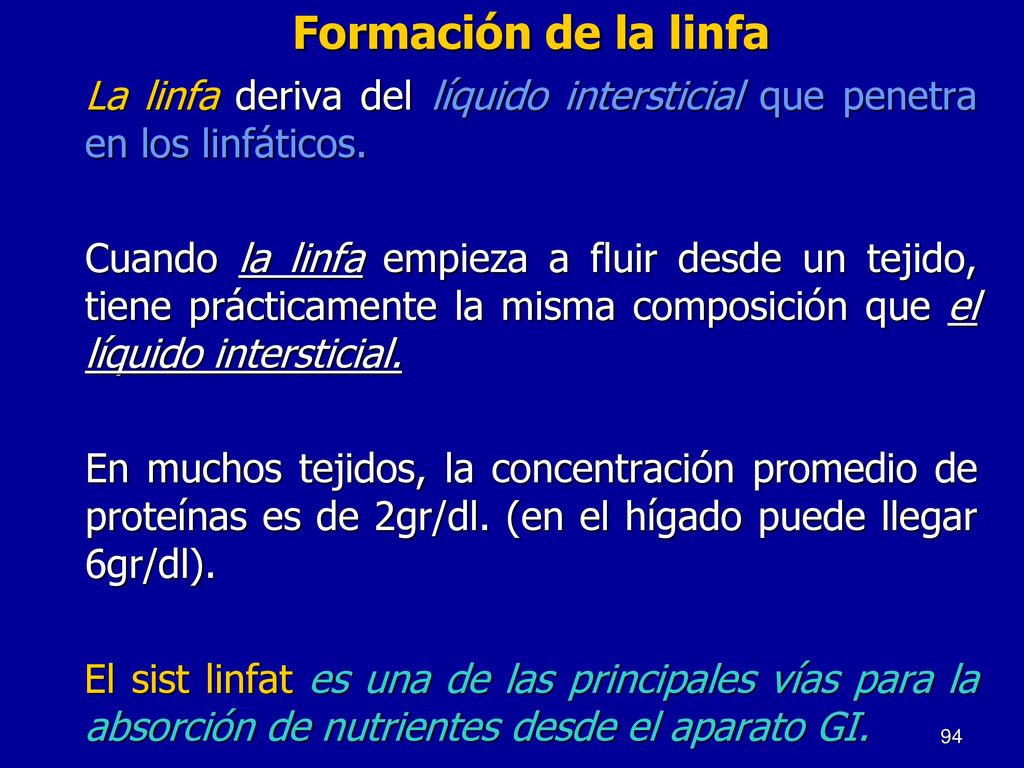 Formación de la linfa

La linfa deriva del líquido intersticial que penetra en los linfáticos.

Cuando la linfa empieza a fluir desde un tejido, tiene prácticamente la misma composición que el líquido intersticial.

En muchos tejidos, la concentración promedio de proteínas es de 2gr/dl. (en el hígado puede llegar 6gr/dl).

El sist linfat es una de las principales vías para la absorción de nutrientes desde el aparato GI.

94